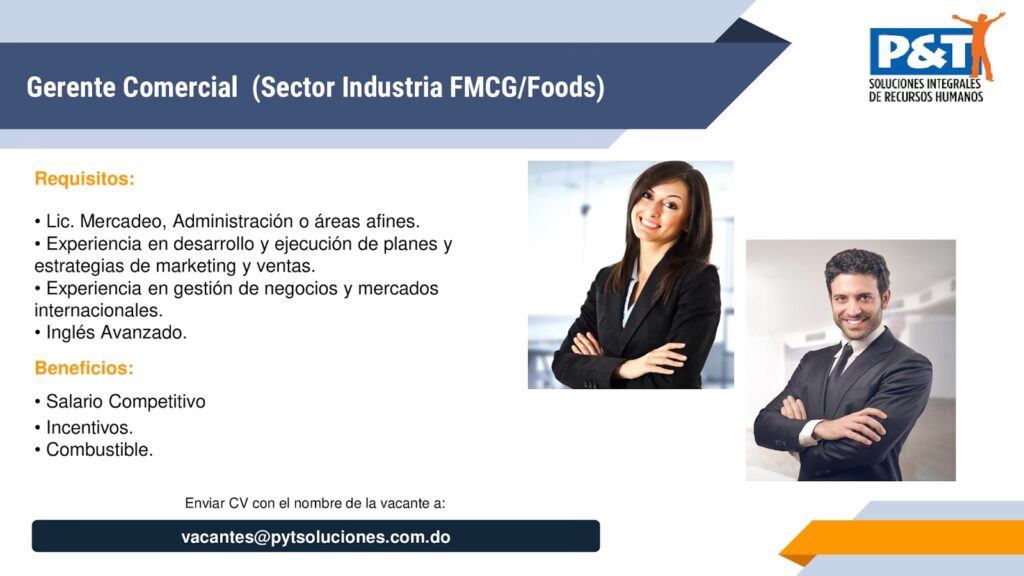 Gerente Comercial (Sector Industria FMCG/Foods)

P&T
SOLUCIONES INTEGRALES DE RECURSOS HUMANOS

Requisitos:

• Lic. Mercadeo, Administración o áreas afines.
• Experiencia en desarrollo y ejecución de planes y estrategias de marketing y ventas.
• Experiencia en gestión de negocios y mercados internacionales.
• Inglés Avanzado.

Beneficios:

• Salario Competitivo
• Incentivos.
• Combustible.

Enviar CV con el nombre de la vacante a:

vacantes@pytsoluciones.com.do